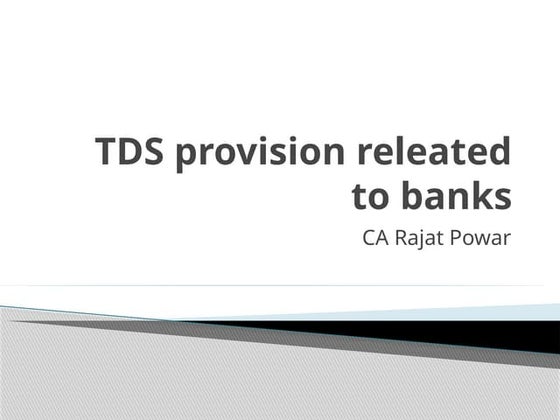 TDS provision releated to banks

CA Rajat Powar